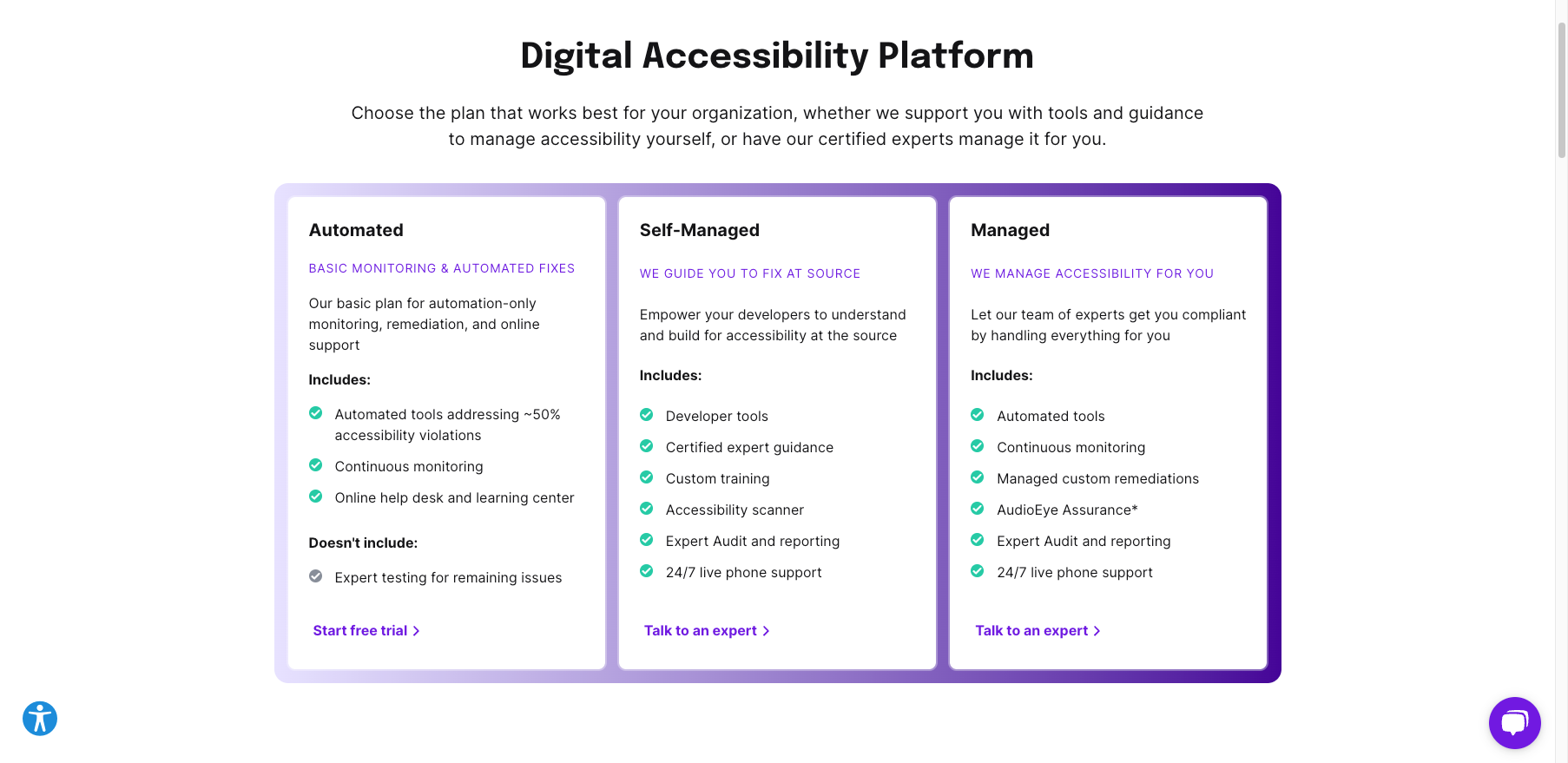 Digital Accessibility Platform

Choose the plan that works best for your organization, whether we support you with tools and guidance to manage accessibility yourself, or have our certified experts manage it for you.

Automated

BASIC MONITORING & AUTOMATED FIXES

Our basic plan for automation-only monitoring, remediation, and online support

Includes:

Automated tools addressing ~50% accessibility violations

Continuous monitoring

Online help desk and learning center

Doesn't include:

Expert testing for remaining issues

Start free trial

Self-Managed

WE GUIDE YOU TO FIX AT SOURCE

Empower your developers to understand and build for accessibility at the source

Includes:

Developer tools

Certified expert guidance

Custom training

Accessibility scanner

Expert Audit and reporting

24/7 live phone support

Talk to an expert

Managed

WE MANAGE ACCESSIBILITY FOR YOU

Let our team of experts get you compliant by handling everything for you

Includes:

Automated tools

Continuous monitoring

Managed custom remediations

AudioEye Assurance*

Expert Audit and reporting

24/7 live phone support

Talk to an expert